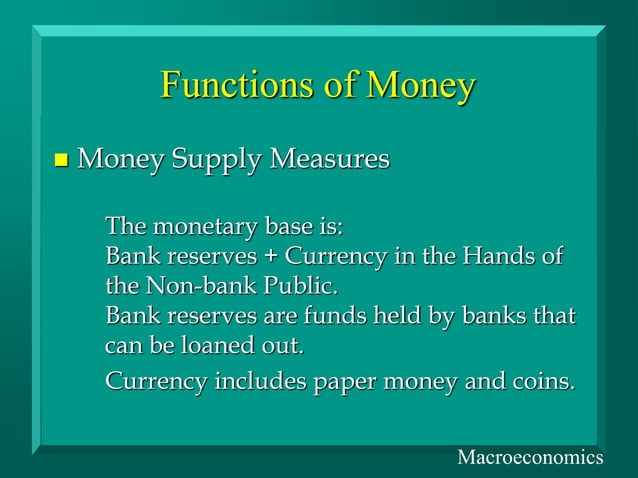 Functions of Money

Money Supply Measures

The monetary base is:
Bank reserves + Currency in the Hands of the Non-bank Public.
Bank reserves are funds held by banks that can be loaned out.

Currency includes paper money and coins.

Macroeconomics